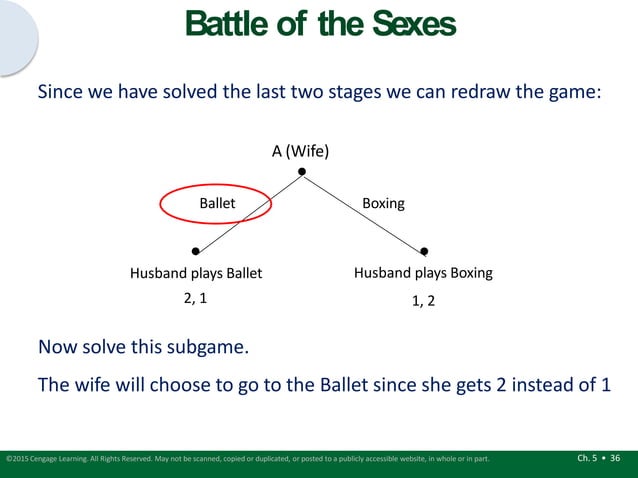 Battle of the Sexes

Since we have solved the last two stages we can redraw the game:

A (Wife)

Ballet

Boxing

Husband plays Ballet

2, 1

Husband plays Boxing

1, 2

Now solve this subgame.

The wife will choose to go to the Ballet since she gets 2 instead of 1

©2015 Cengage Learning. All Rights Reserved. May not be scanned, copied or duplicated, or posted to a publicly accessible website, in whole or in part.

Ch. 5 • 36